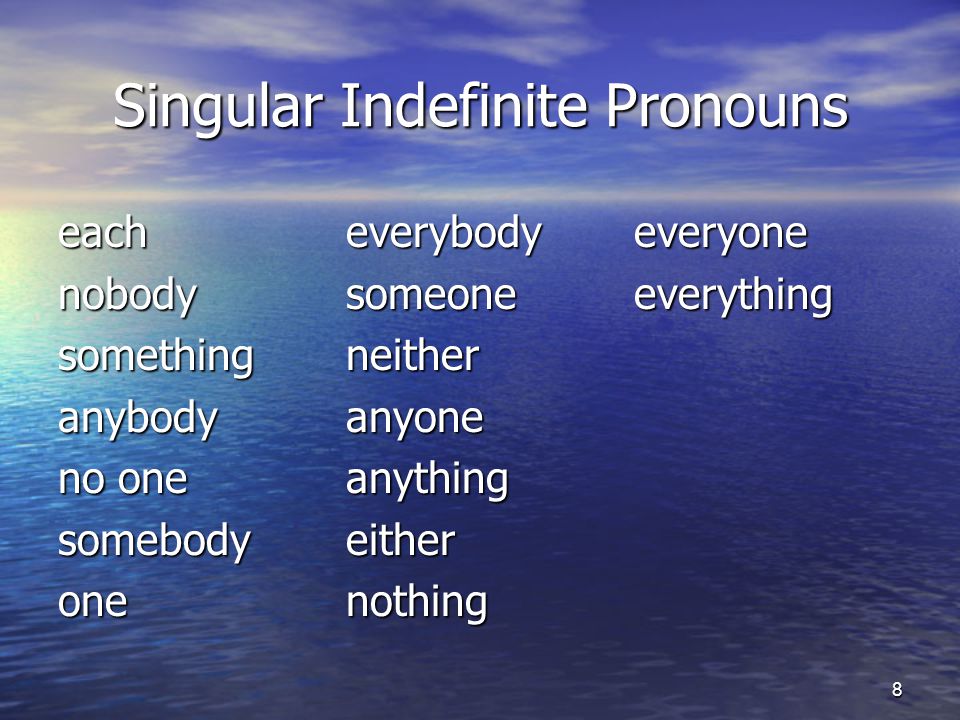 Singular Indefinite Pronouns

each
nobody
something
anybody
no one
somebody
one

everybody
someone
neither
anyone
anything
either
nothing

everyone
everything

8